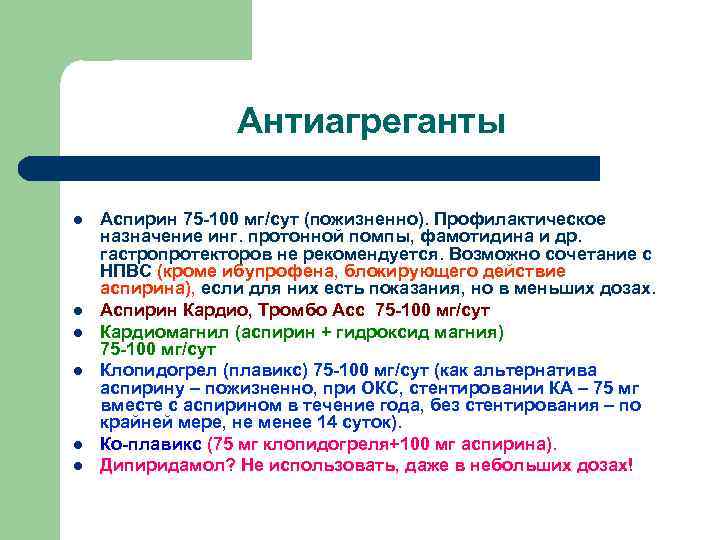 Антиагреганты

- Аспирин 75-100 мг/сут (пожизненно). Профилактическое назначение инг. протонной помпы, фамотидина и др. гастропротекторов не рекомендуется. Возможно сочетание с НПВС (кроме ибупрофена, блокирующего действие аспирина), если для них есть показания, но в меньших дозах.
- Аспирин Кардио, Тромбо Асс 75-100 мг/сут
- Кардиомагнил (аспирин + гидроксид магния) 75-100 мг/сут
- Клопидогрел (плавикс) 75-100 мг/сут (как альтернатива аспирину – пожизненно, при ОКС, стентировании КА – 75 мг вместе с аспирином в течение года, без стентирования – по крайней мере, не менее 14 суток).
- Ко-плавикс (75 мг клопидогреля+100 мг аспирина).
- Дипиридамол? Не использовать, даже в небольших дозах!